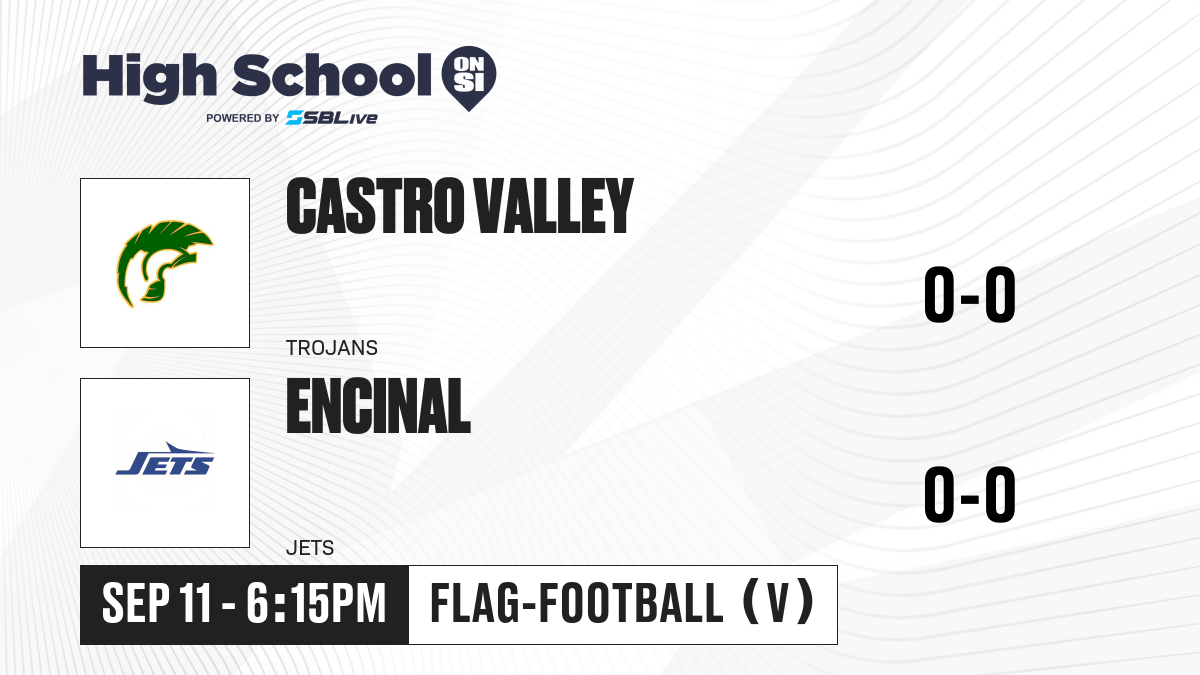 High School ON SI
POWERED BY SBLive

CASTRO VALLEY
TROJANS
0-0

JETS
ENCINAL
JETS
0-0

SEP 11 - 6:15PM
FLAG-FOOTBALL (V)